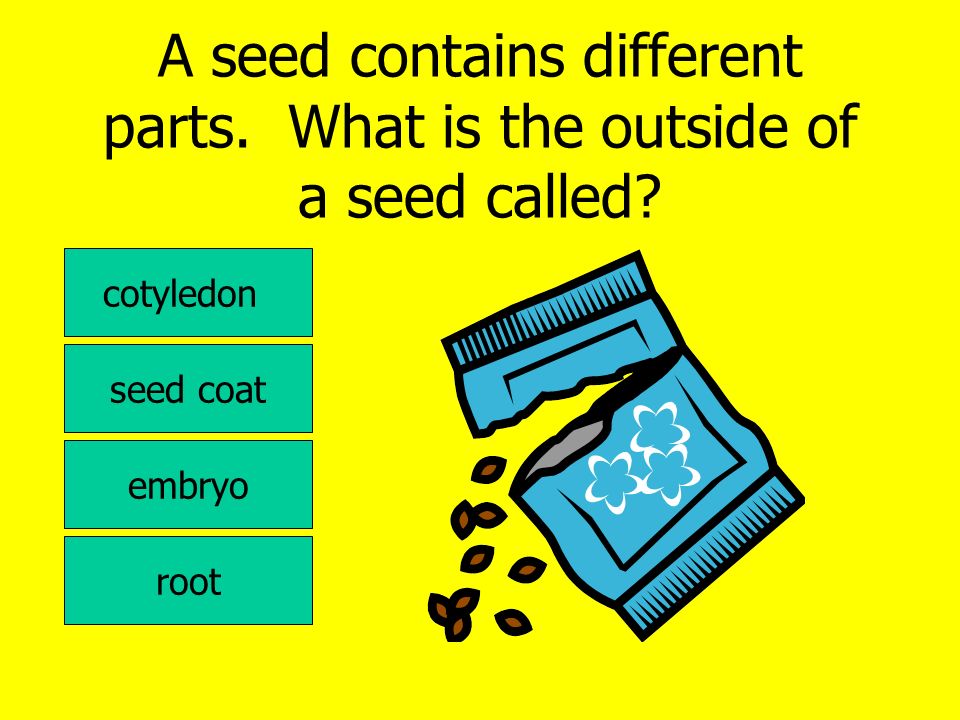 A seed contains different parts. What is the outside of a seed called?

cotyledon

seed coat

embryo

root